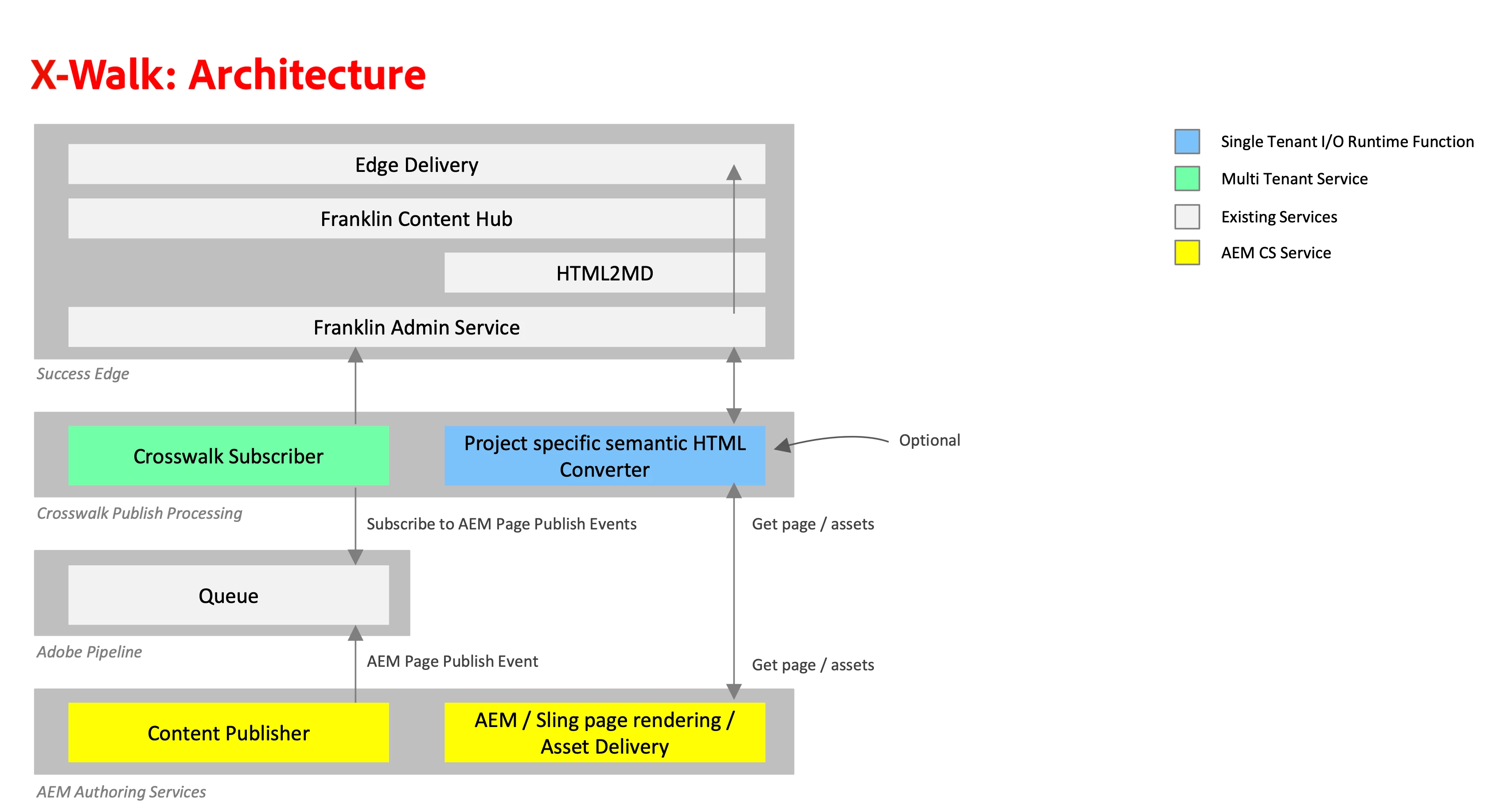 X-Walk: Architecture

Edge Delivery

Franklin Content Hub

HTML2MD

Franklin Admin Service

Success Edge

Crosswalk Subscriber

Project specific semantic HTML Converter

Optional

Crosswalk Publish Processing

Subscribe to AEM Page Publish Events

Get page / assets

Queue

Adobe Pipeline

AEM Page Publish Event

Get page / assets

Content Publisher

AEM / Sling page rendering / Asset Delivery

AEM Authoring Services

Single Tenant I/O Runtime Function

Multi Tenant Service

Existing Services

AEM CS Service